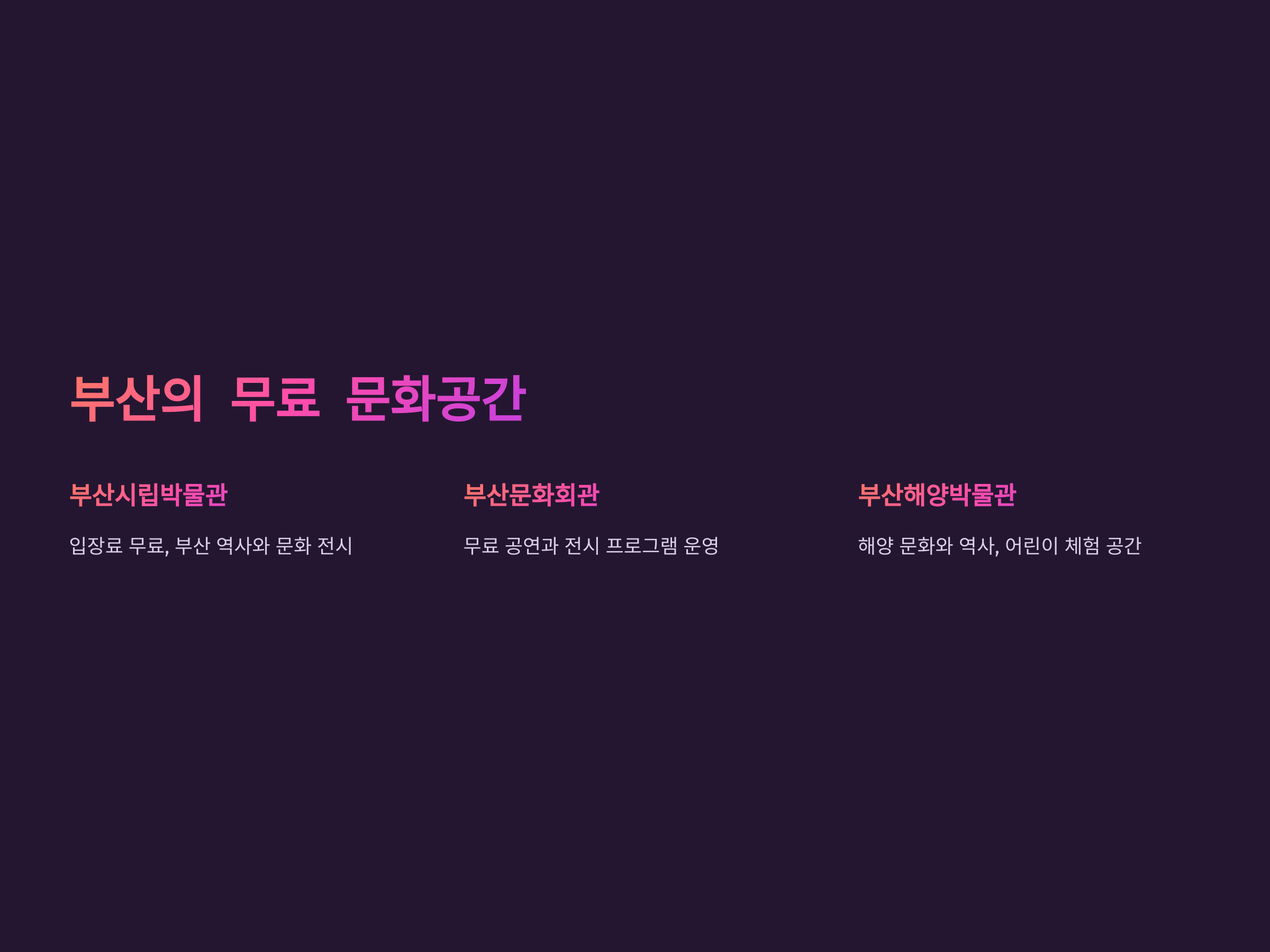 부산의 무료 문화공간

부산시립박물관

입장료 무료, 부산 역사와 문화 전시

부산문화회관

무료 공연과 전시 프로그램 운영

부산해양박물관

해양 문화와 역사, 어린이 체험 공간